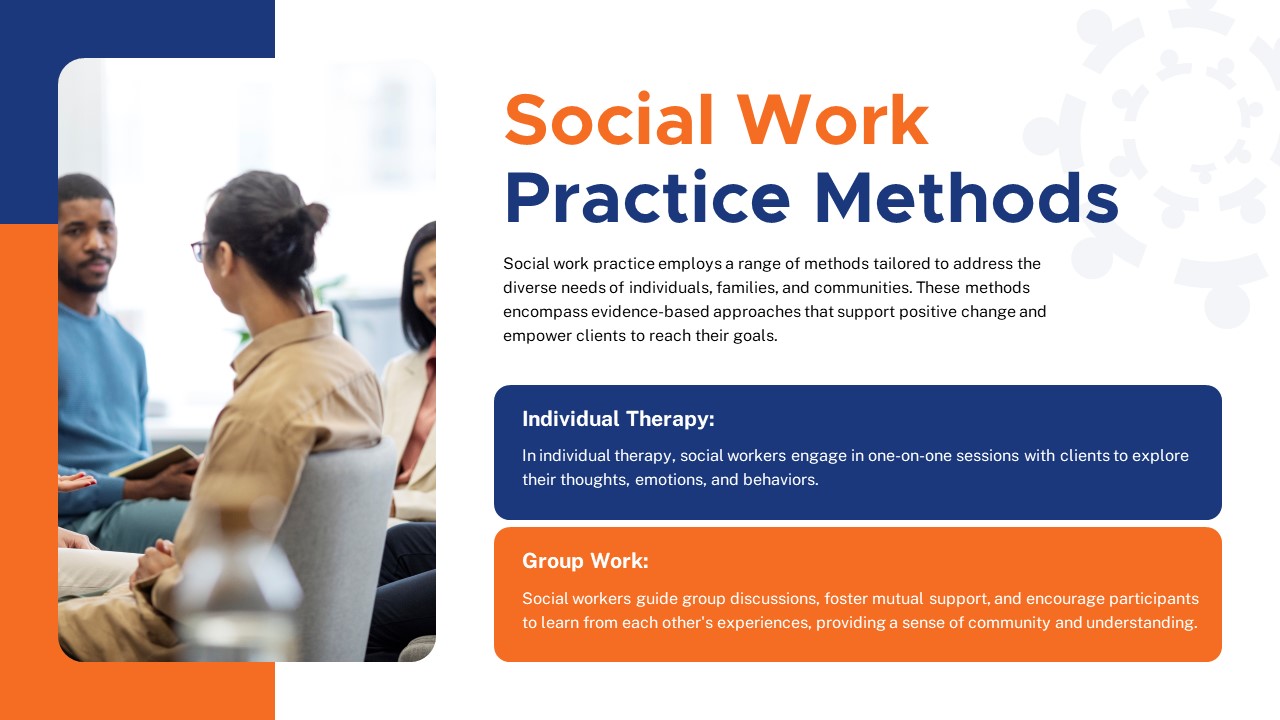 Social Work Practice Methods

Social work practice employs a range of methods tailored to address the diverse needs of individuals, families, and communities. These methods encompass evidence-based approaches that support positive change and empower clients to reach their goals.

Individual Therapy:

In individual therapy, social workers engage in one-on-one sessions with clients to explore their thoughts, emotions, and behaviors.

Group Work:

Social workers guide group discussions, foster mutual support, and encourage participants to learn from each other's experiences, providing a sense of community and understanding.